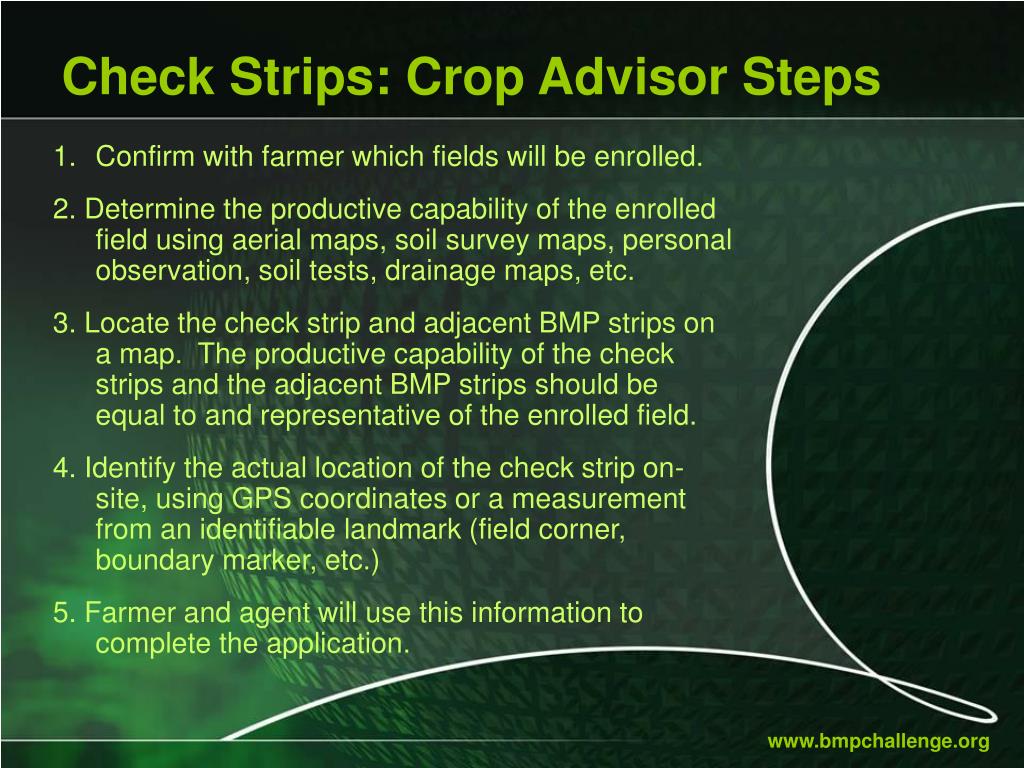 Check Strips: Crop Advisor Steps

1. Confirm with farmer which fields will be enrolled.

2. Determine the productive capability of the enrolled field using aerial maps, soil survey maps, personal observation, soil tests, drainage maps, etc.

3. Locate the check strip and adjacent BMP strips on a map. The productive capability of the check strips and the adjacent BMP strips should be equal to and representative of the enrolled field.

4. Identify the actual location of the check strip on-site, using GPS coordinates or a measurement from an identifiable landmark (field corner, boundary marker, etc.)

5. Farmer and agent will use this information to complete the application.

www.bmpchallenge.org